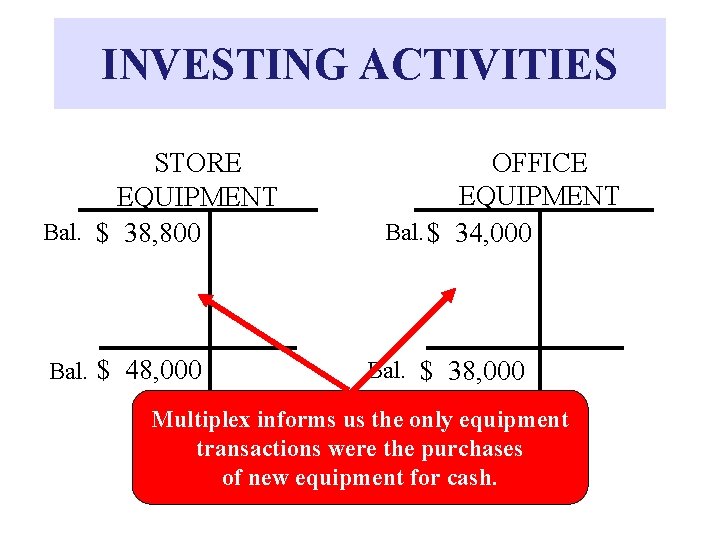 INVESTING ACTIVITIES

STORE EQUIPMENT

Bal. $ 38,800

Bal. $ 48,000

OFFICE EQUIPMENT

Bal. $ 34,000

Bal. $ 38,000

Multiplex informs us the only equipment transactions were the purchases of new equipment for cash.